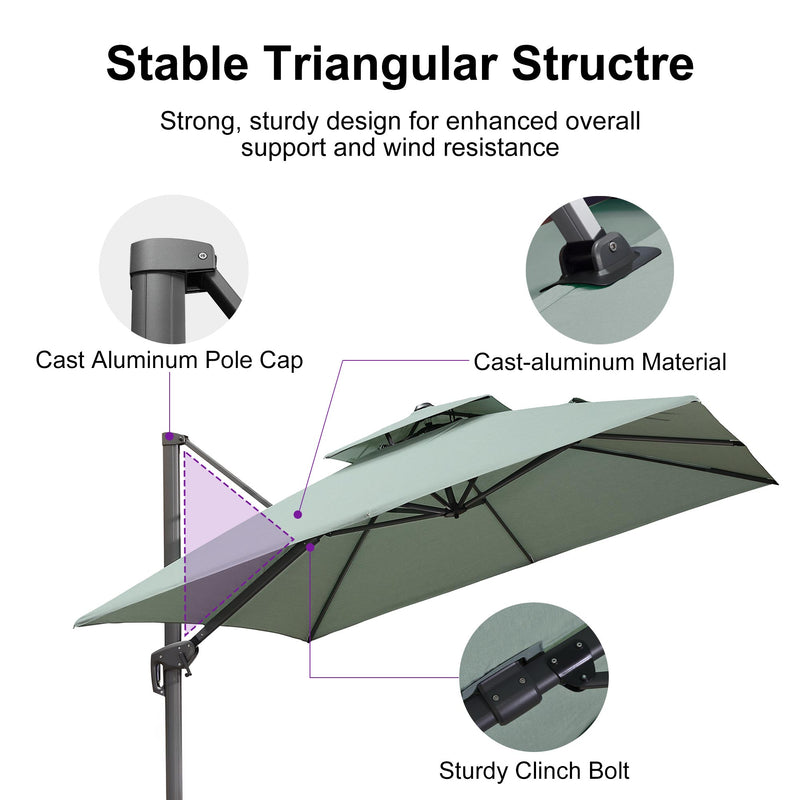 Stable Triangular Structre

Strong, sturdy design for enhanced overall support and wind resistance

Cast Aluminum Pole Cap

Cast-aluminum Material

Sturdy Clinch Bolt